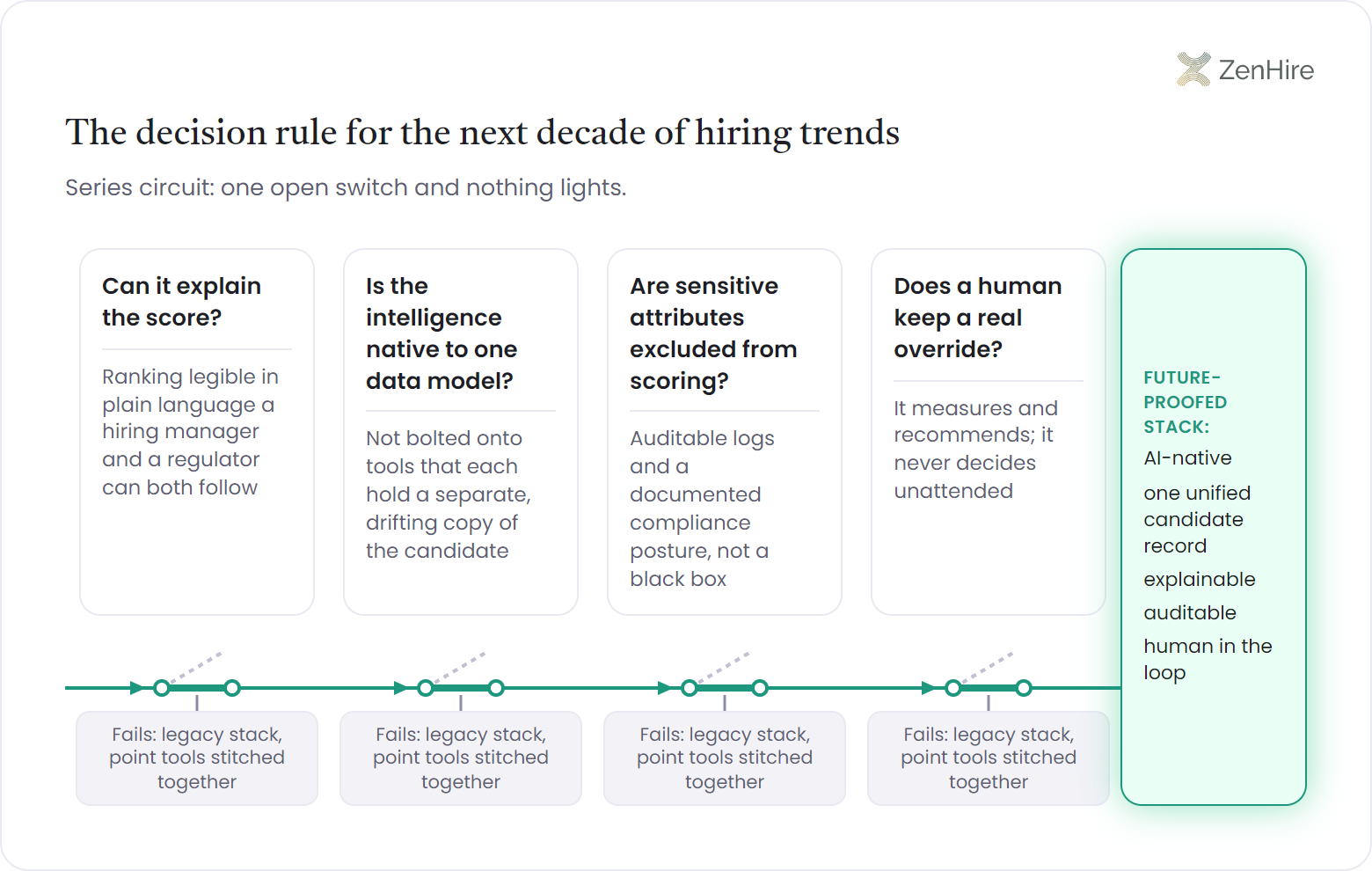 ZenHire

The decision rule for the next decade of hiring trends

Series circuit: one open switch and nothing lights.

Can it explain the score?

Ranking legible in plain language a hiring manager and a regulator can both follow

Is the intelligence native to one data model?

Not bolted onto tools that each hold a separate, drifting copy of the candidate

Are sensitive attributes excluded from scoring?

Auditable logs and a documented compliance posture, not a black box

Does a human keep a real override?

It measures and recommends; it never decides unattended

FUTURE-PROOFED STACK:

AI-native

one unified candidate record

explainable

auditable

human in the loop

Fails: legacy stack, point tools stitched together

Fails: legacy stack, point tools stitched together

Fails: legacy stack, point tools stitched together

Fails: legacy stack, point tools stitched together